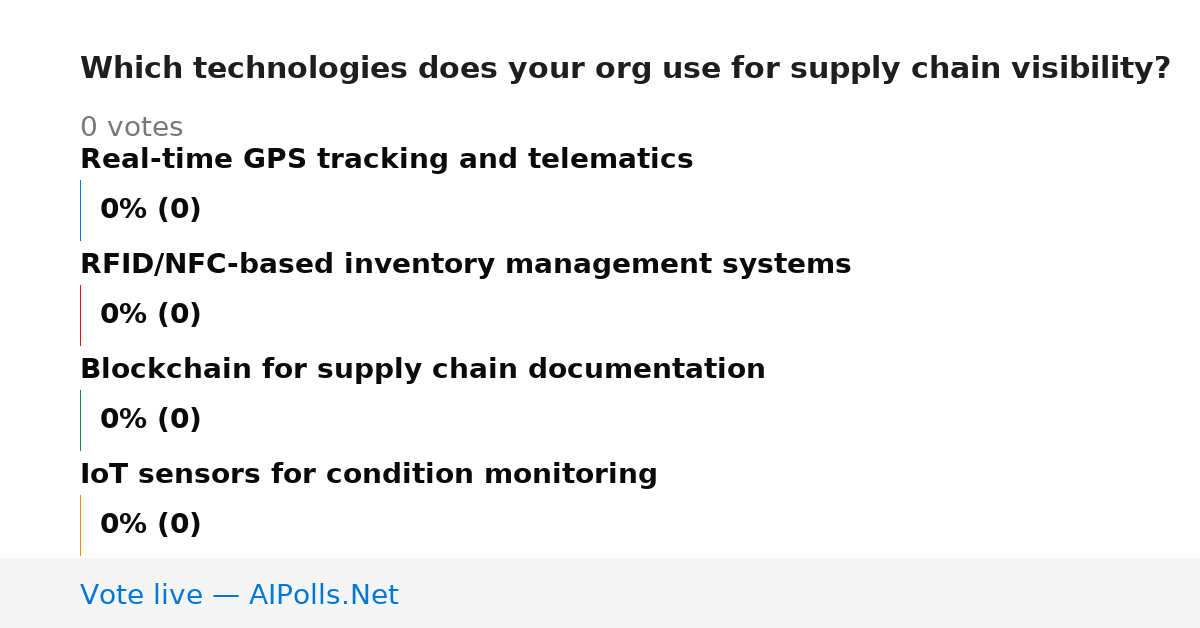 Which technologies does your org use for supply chain visibility?

0 votes

Real-time GPS tracking and telematics

0% (0)

RFID/NFC-based inventory management systems

0% (0)

Blockchain for supply chain documentation

0% (0)

IoT sensors for condition monitoring

0% (0)

Vote live — AIPolls.Net